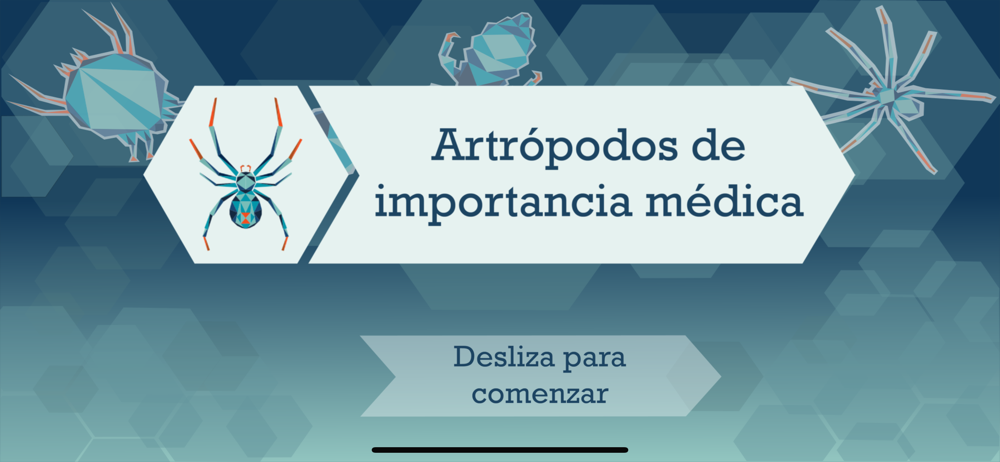 Artrópodos de importancia médica

Desliza para comenzar